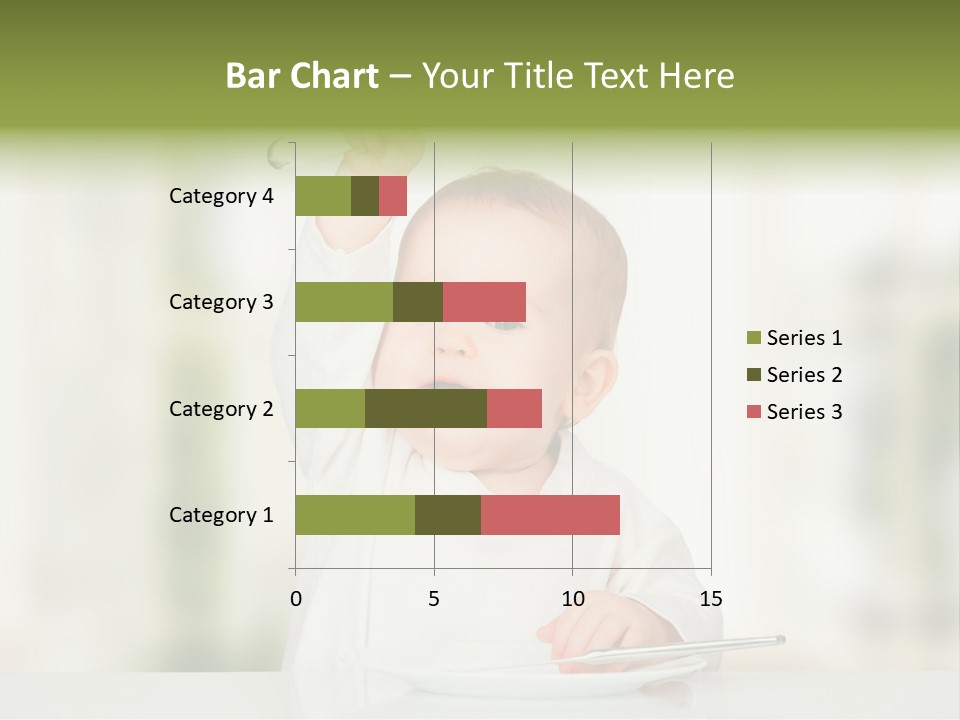 Bar Chart – Your Title Text Here

Category 4
Category 3
Category 2
Category 1

0
5
10
15

Series 1
Series 2
Series 3